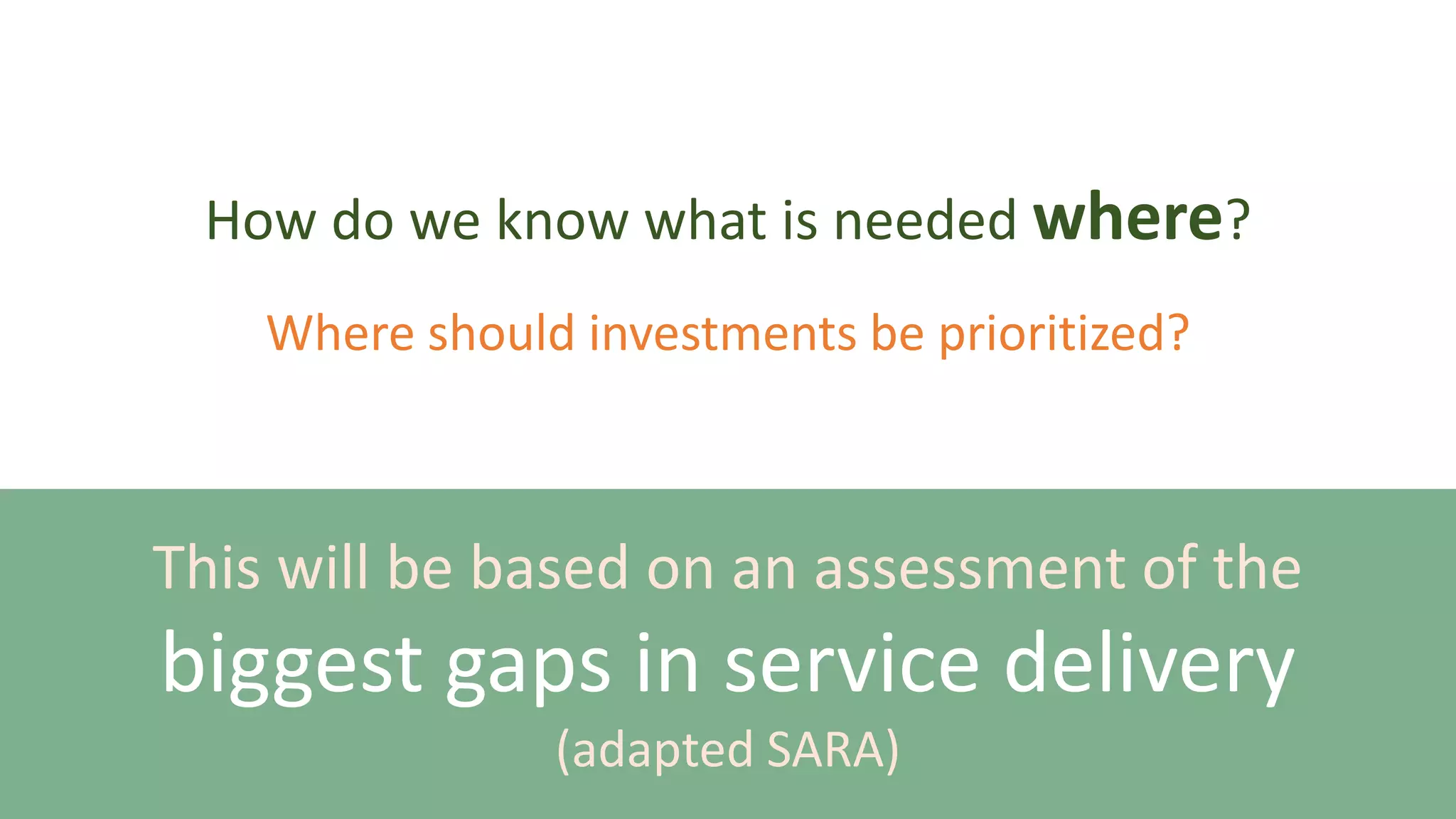 How do we know what is needed where?

Where should investments be prioritized?

This will be based on an assessment of the biggest gaps in service delivery (adapted SARA)